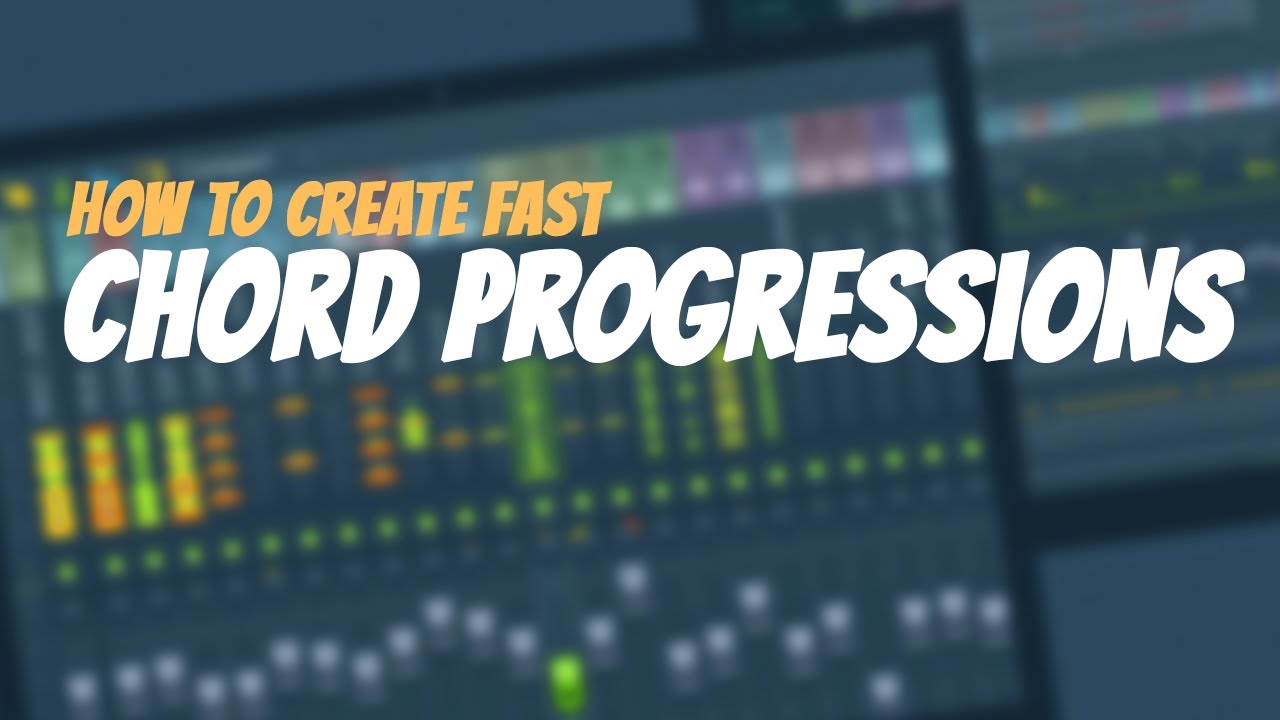 HOW TO CREATE FAST
CHORD PROGRESSIONS